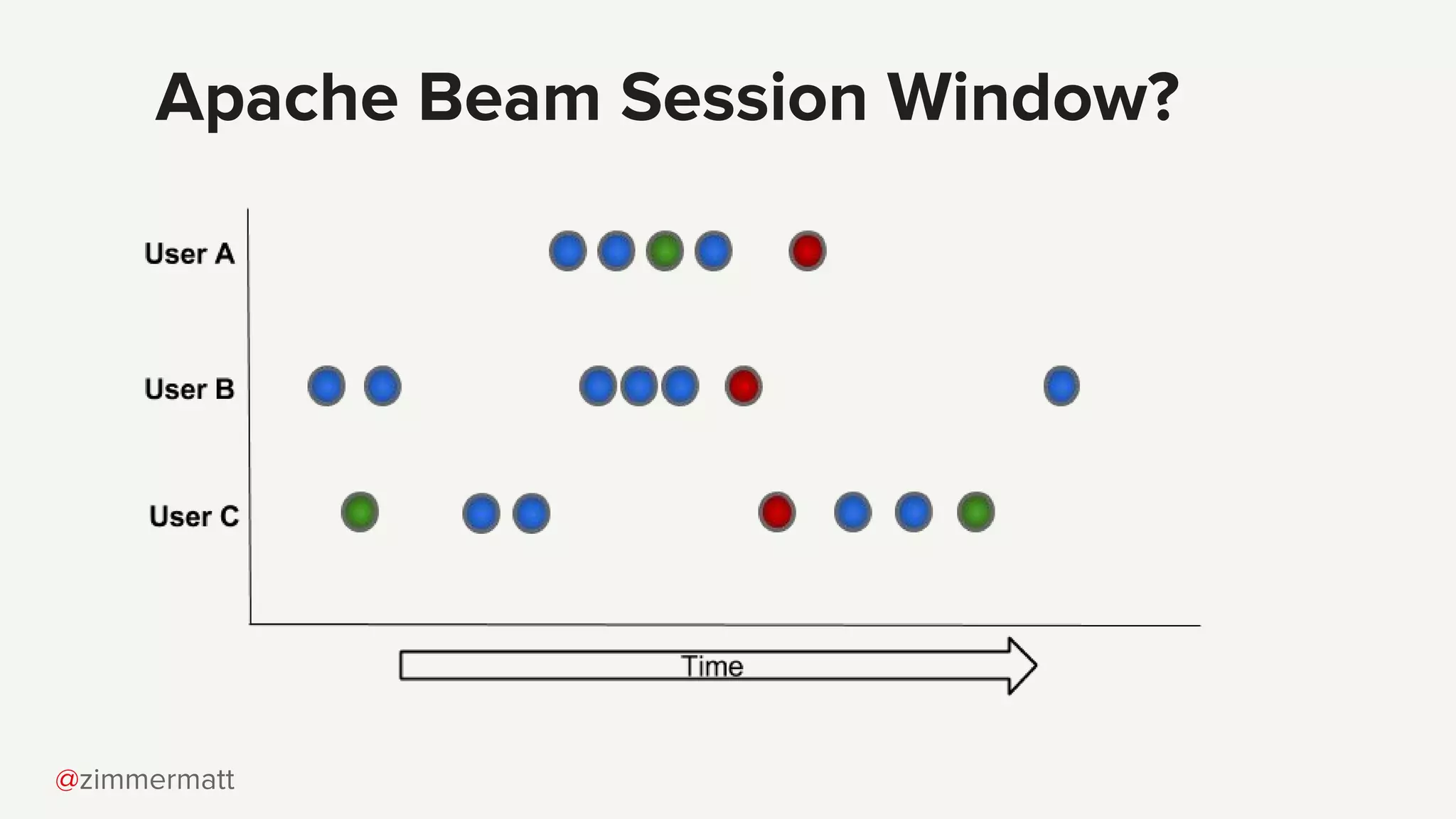 Apache Beam Session Window?

User A

User B

User C

Time

@zimmermatt